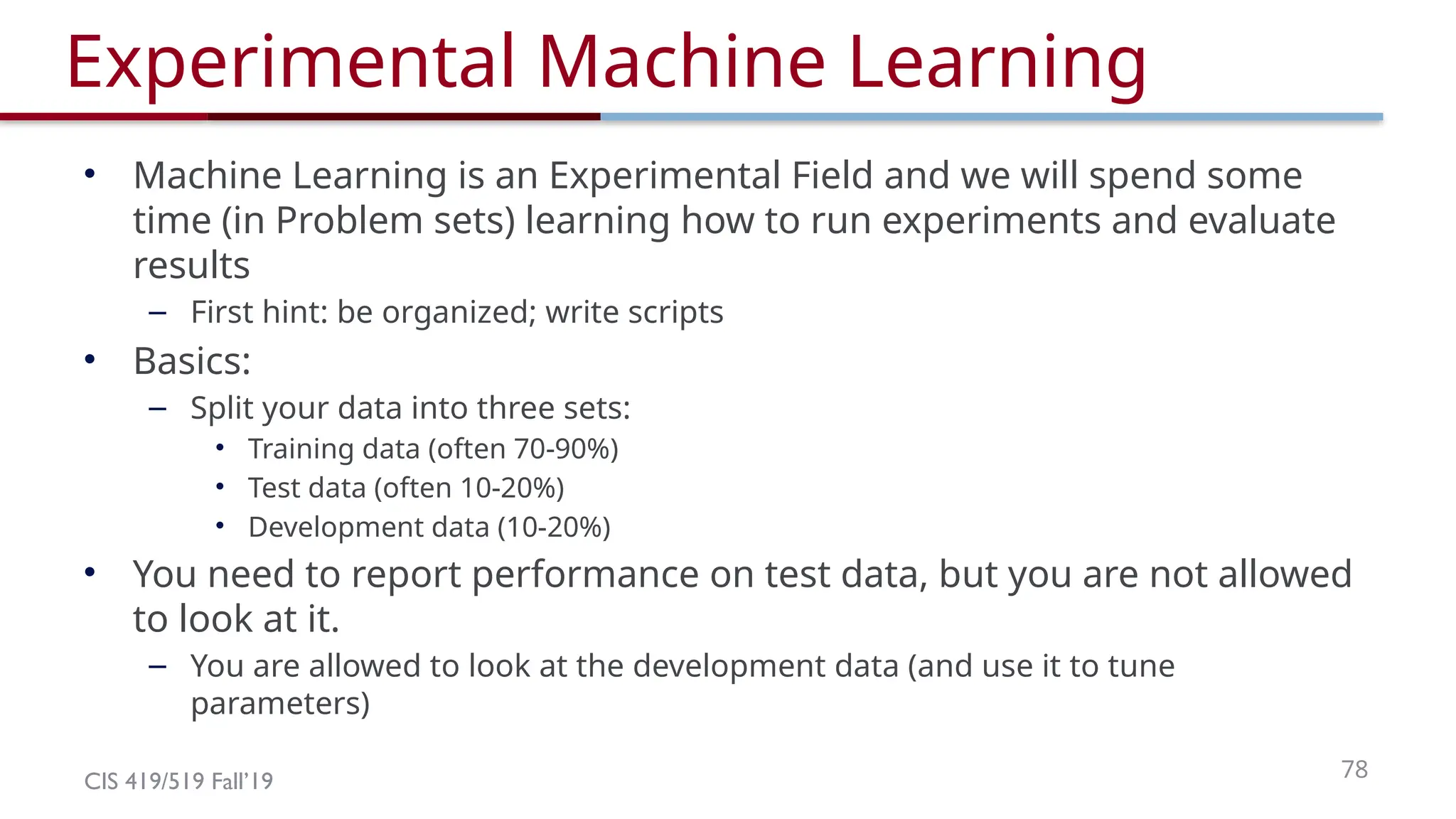 Experimental Machine Learning

• Machine Learning is an Experimental Field and we will spend some time (in Problem sets) learning how to run experiments and evaluate results
  – First hint: be organized; write scripts
• Basics:
  – Split your data into three sets:
    • Training data (often 70-90%)
    • Test data (often 10-20%)
    • Development data (10-20%)
• You need to report performance on test data, but you are not allowed to look at it.
  – You are allowed to look at the development data (and use it to tune parameters)

CIS 419/519 Fall'19

78